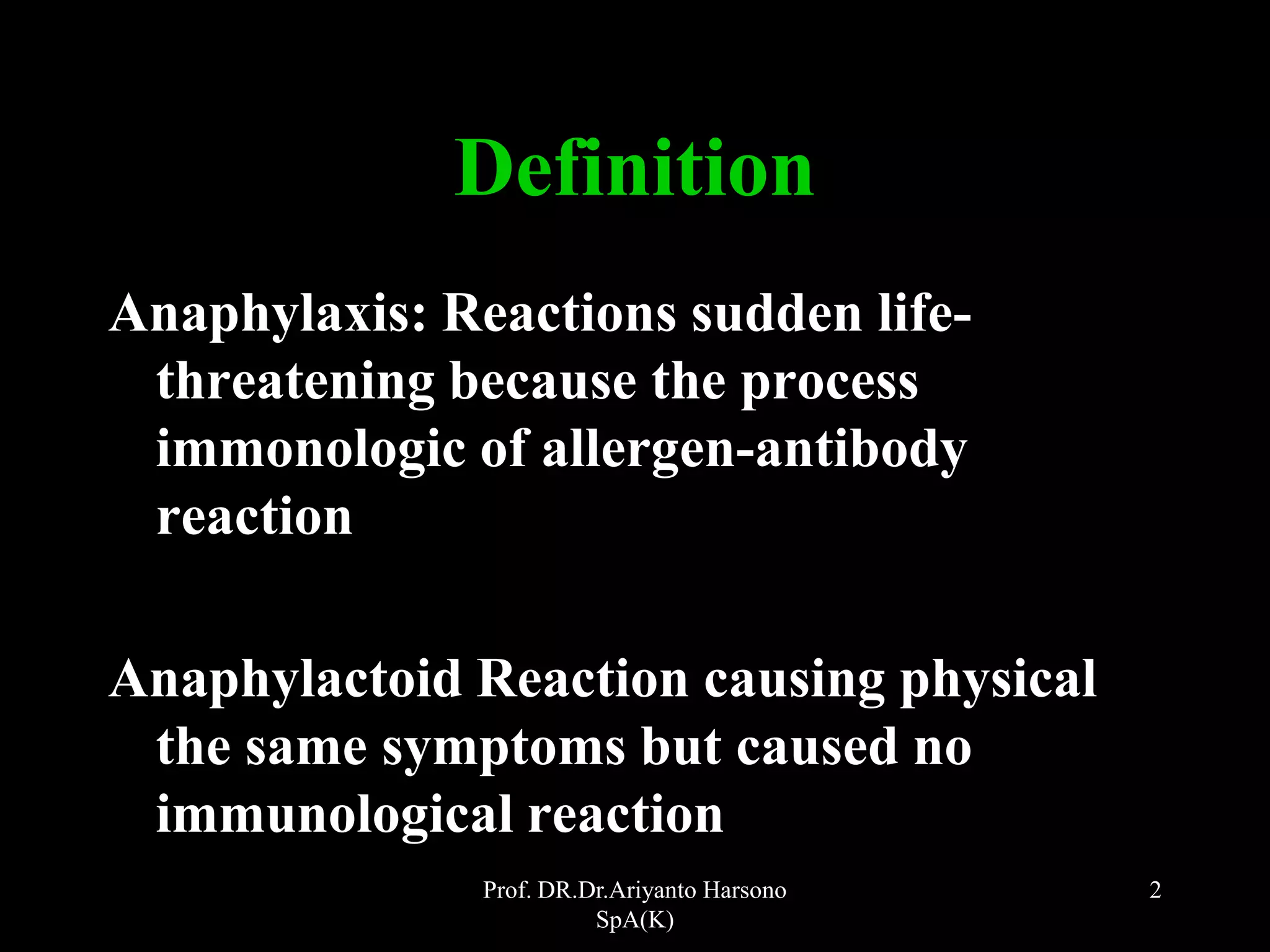 Definition

Anaphylaxis: Reactions sudden life-threatening because the process immonologic of allergen-antibody reaction

Anaphylactoid Reaction causing physical the same symptoms but caused no immunological reaction

Prof. DR.Dr.Ariyanto Harsono SpA(K)

2